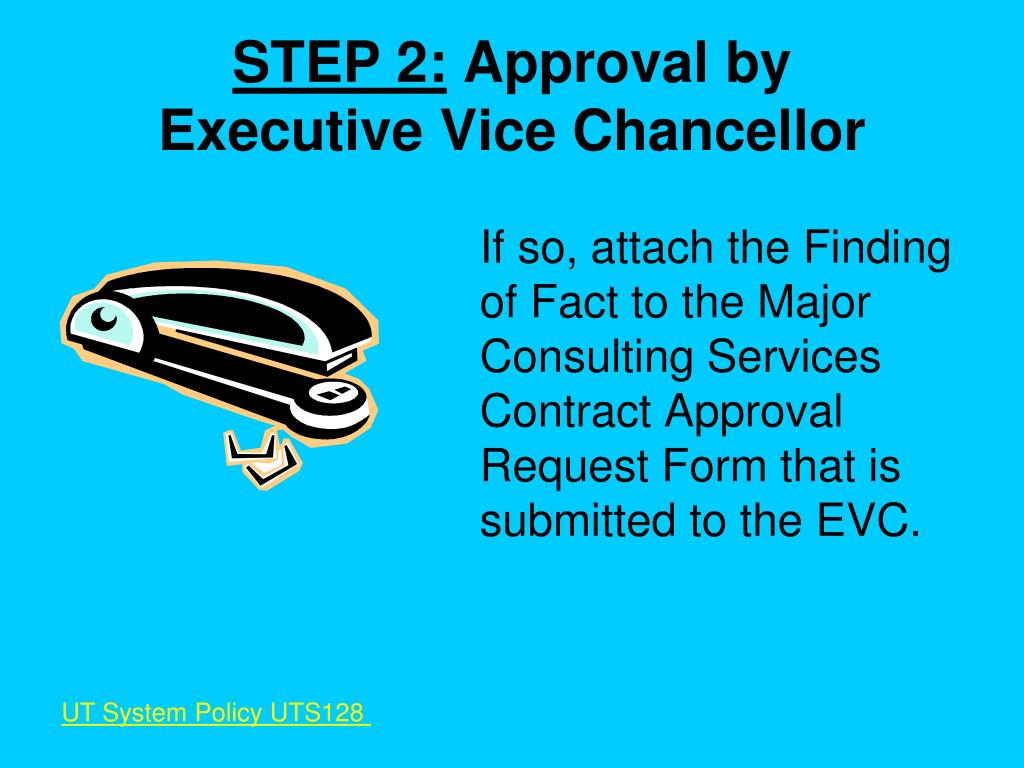 STEP 2: Approval by Executive Vice Chancellor

If so, attach the Finding of Fact to the Major Consulting Services Contract Approval Request Form that is submitted to the EVC.

UT System Policy UTS128